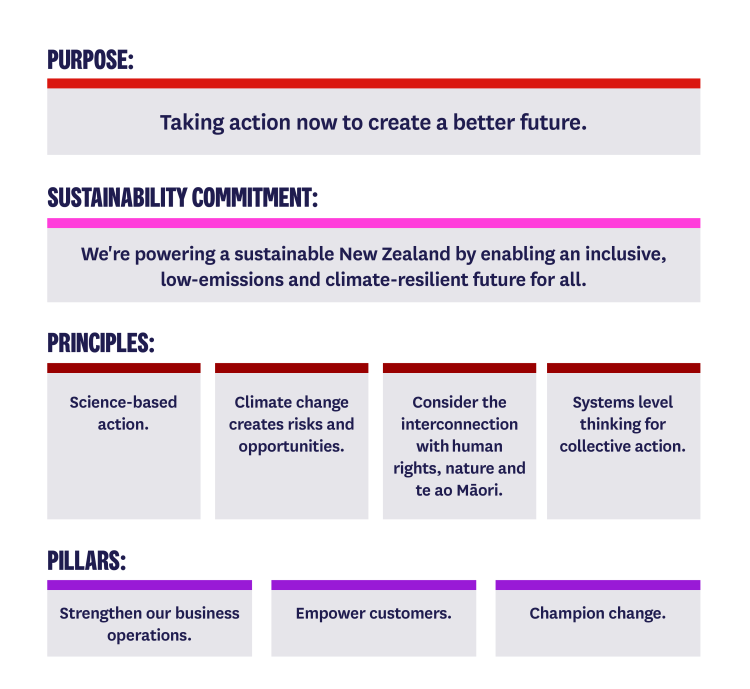 PURPOSE:

Taking action now to create a better future.

SUSTAINABILITY COMMITMENT:

We're powering a sustainable New Zealand by enabling an inclusive, low-emissions and climate-resilient future for all.

PRINCIPLES:

Science-based action.

Climate change creates risks and opportunities.

Consider the interconnection with human rights, nature and te ao Māori.

Systems level thinking for collective action.

PILLARS:

Strengthen our business operations.

Empower customers.

Champion change.